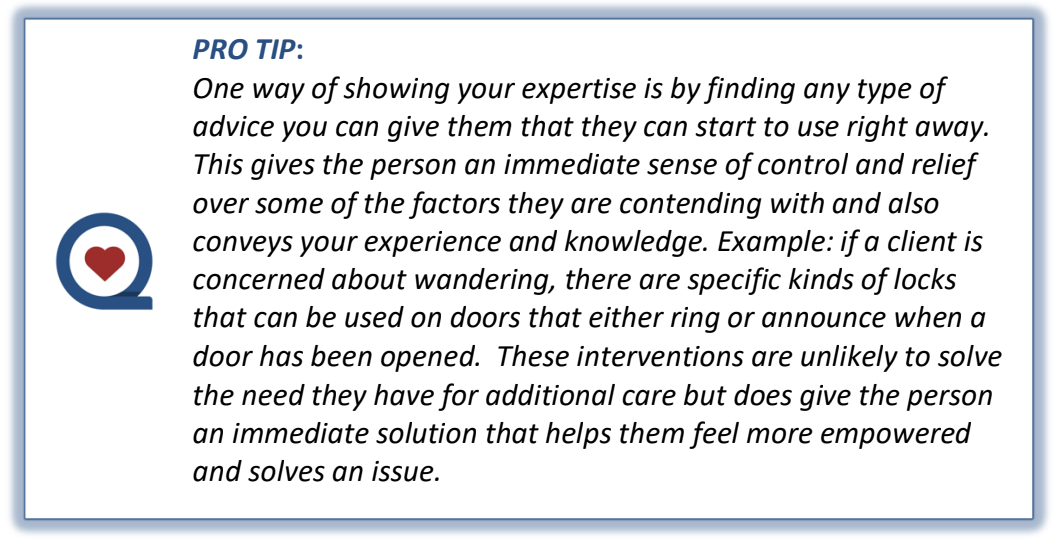 PRO TIP:
One way of showing your expertise is by finding any type of advice you can give them that they can start to use right away. This gives the person an immediate sense of control and relief over some of the factors they are contending with and also conveys your experience and knowledge. Example: if a client is concerned about wandering, there are specific kinds of locks that can be used on doors that either ring or announce when a door has been opened. These interventions are unlikely to solve the need they have for additional care but does give the person an immediate solution that helps them feel more empowered and solves an issue.